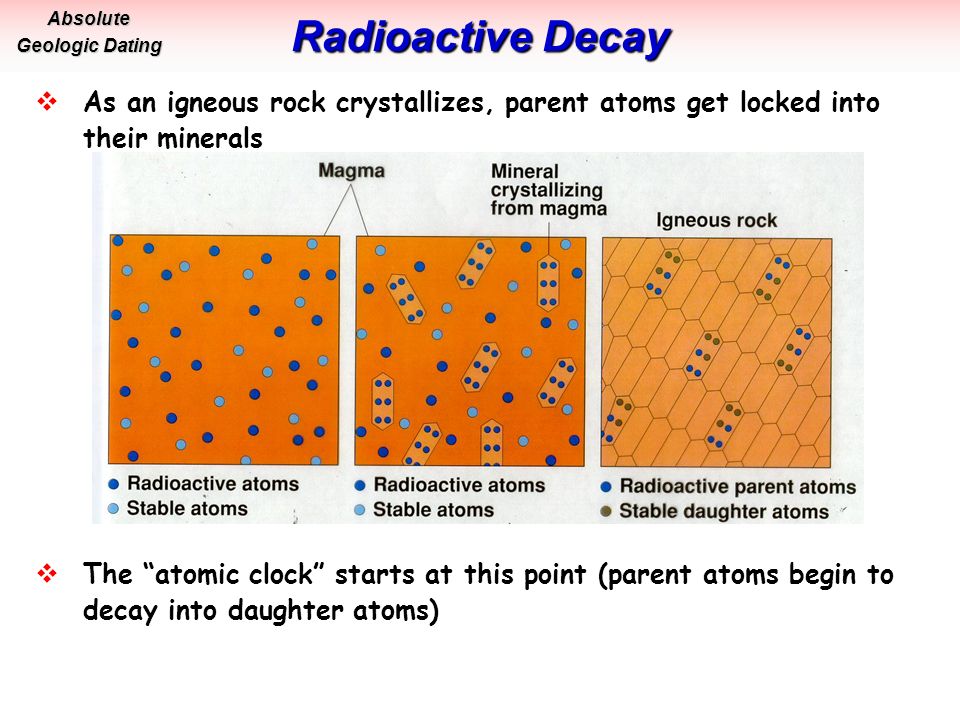 Absolute Geologic Dating

Radioactive Decay

❖ As an igneous rock crystallizes, parent atoms get locked into their minerals

Magma

Mineral crystallizing from magma

Igneous rock

Radioactive atoms
Stable atoms

Radioactive atoms
Stable atoms

Radioactive parent atoms
Stable daughter atoms

❖ The “atomic clock” starts at this point (parent atoms begin to decay into daughter atoms)